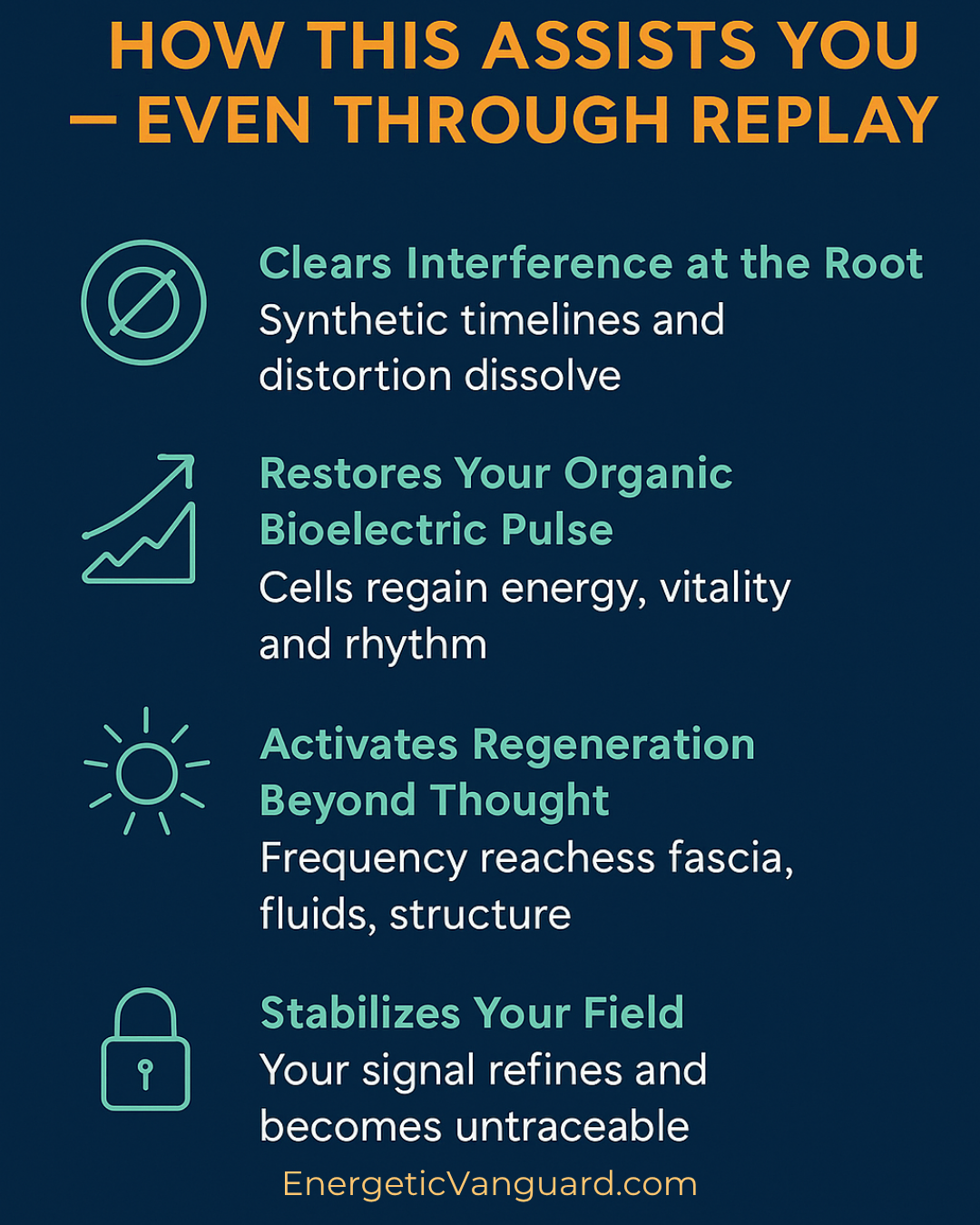 HOW THIS ASSISTS YOU — EVEN THROUGH REPLAY

Clears Interference at the Root
Synthetic timelines and distortion dissolve

Restores Your Organic Bioelectric Pulse
Cells regain energy, vitality and rhythm

Activates Regeneration Beyond Thought
Frequency reachess fascia, fluids, structure

Stabilizes Your Field
Your signal refines and becomes untraceable

EnergeticVanguard.com